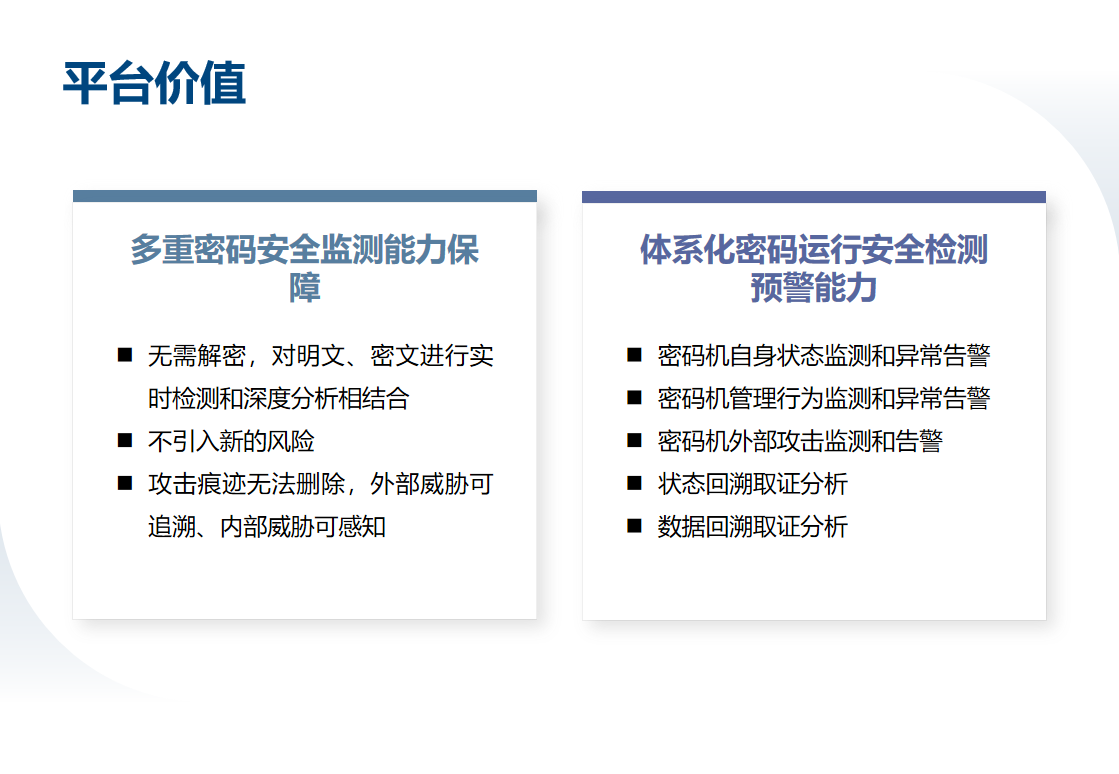 平台价值

多重密码安全监测能力保障

■ 无需解密，对明文、密文进行实时检测和深度分析相结合
■ 不引入新的风险
■ 攻击痕迹无法删除，外部威胁可追溯、内部威胁可感知

体系化密码运行安全检测预警能力

■ 密码机自身状态监测和异常告警
■ 密码机管理行为监测和异常告警
■ 密码机外部攻击监测和告警
■ 状态回溯取证分析
■ 数据回溯取证分析